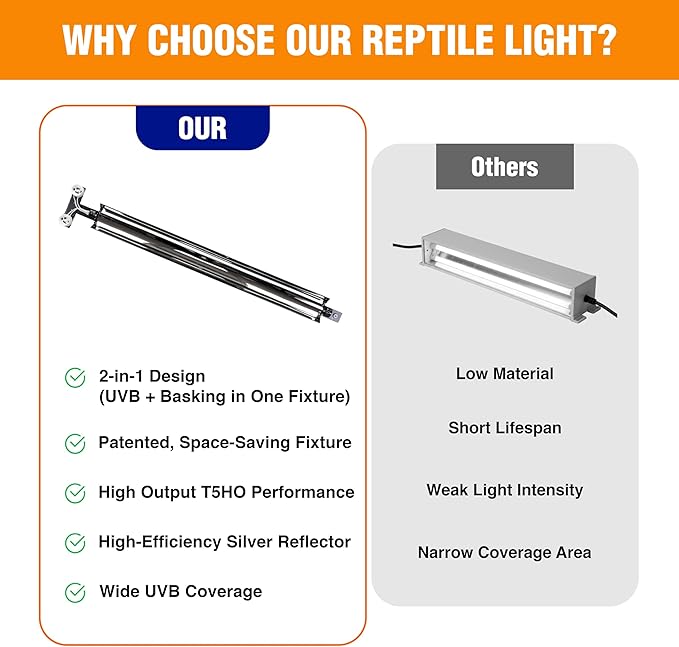 WHY CHOOSE OUR REPTILE LIGHT?

OUR

2-in-1 Design (UVB + Basking in One Fixture)

Patented, Space-Saving Fixture

High Output T5HO Performance

High-Efficiency Silver Reflector

Wide UVB Coverage

Others

Low Material

Short Lifespan

Weak Light Intensity

Narrow Coverage Area